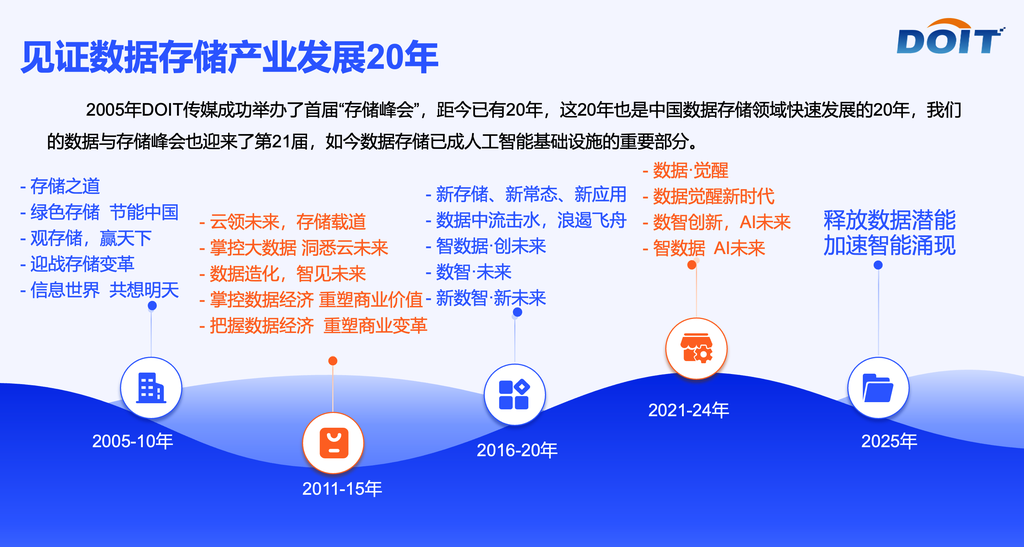 见证数据存储产业发展20年

DOIT

2005年DOIT传媒成功举办了首届“存储峰会”，距今已有20年，这20年也是中国数据存储领域快速发展的20年，我们的数据与存储峰会也迎来了第21届，如今数据存储已成人工智能基础设施的重要部分。

- 存储之道
- 绿色存储 节能中国
- 观存储，赢天下
- 迎战存储变革
- 信息世界 共想明天

2005-10年

- 云领未来，存储载道
- 掌控大数据 洞悉云未来
- 数据造化，智见未来
- 掌控数据经济 重塑商业价值
- 把握数据经济 重塑商业变革

2011-15年

- 新存储、新常态、新应用
- 数据中流击水，浪遏飞舟
- 智数据·创未来
- 数智·未来
- 新数智·新未来

2016-20年

- 数据·觉醒
- 数据觉醒新时代
- 数智创新，AI未来
- 智数据 AI未来

2021-24年

释放数据潜能
加速智能涌现

2025年